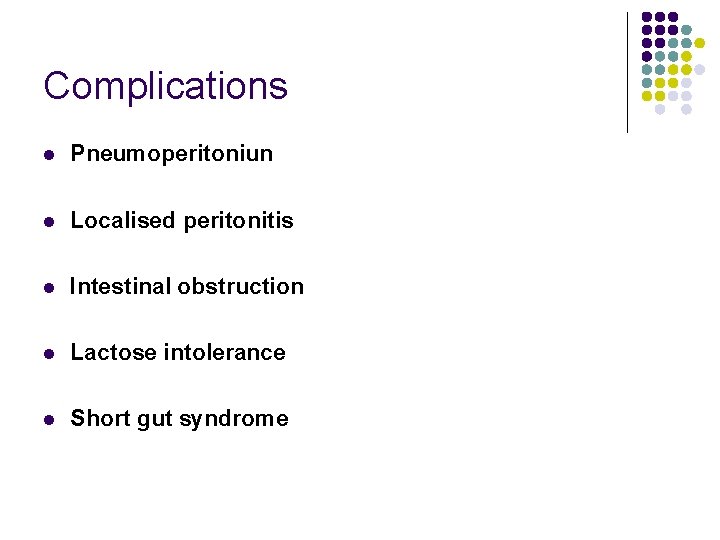 Complications

- Pneumoperitoniun
- Localised peritonitis
- Intestinal obstruction
- Lactose intolerance
- Short gut syndrome